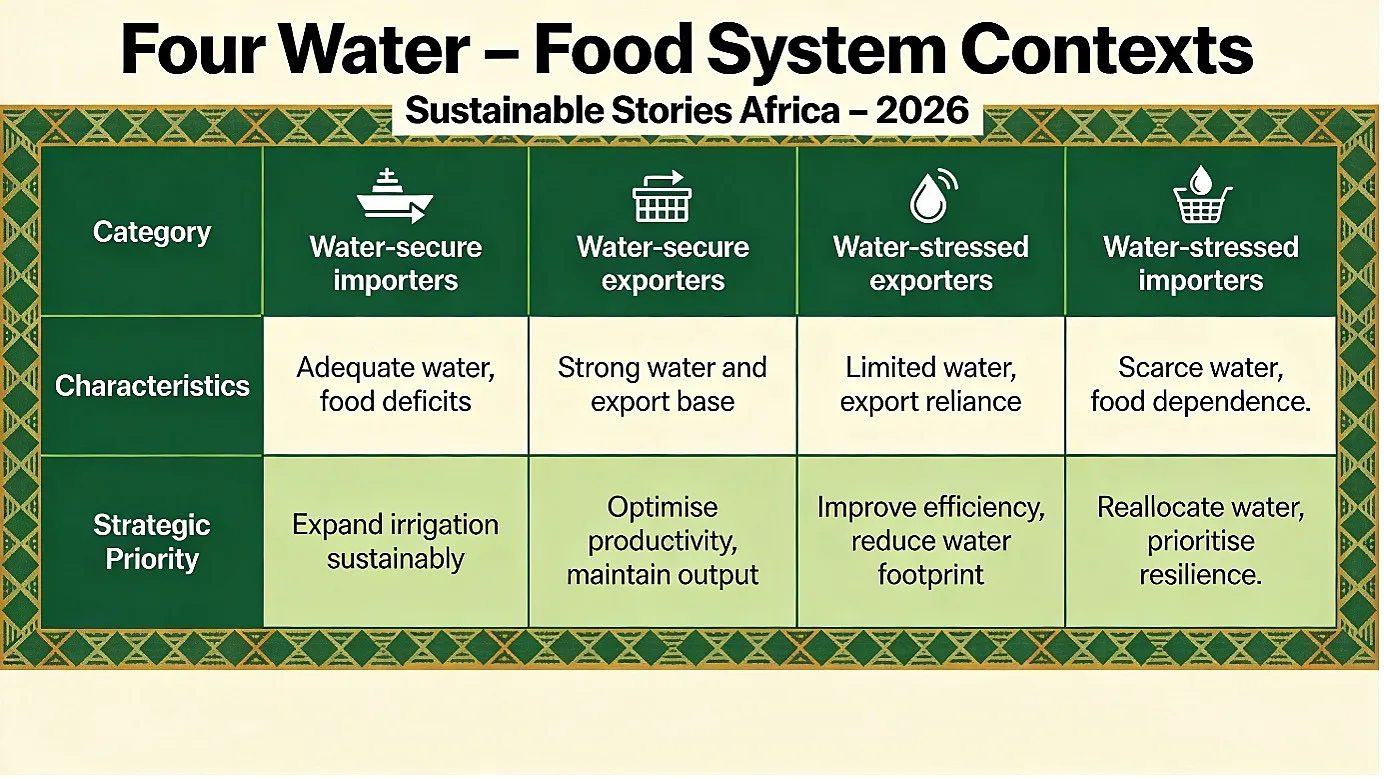 Four Water – Food System Contexts

Sustainable Stories Africa – 2026

| Category | Water-secure importers | Water-secure exporters | Water-stressed exporters | Water-stressed importers |
|---|---|---|---|---|
| Characteristics | Adequate water, food deficits | Strong water and export base | Limited water, export reliance | Scarce water, food dependence. |
| Strategic Priority | Expand irrigation sustainably | Optimise productivity, maintain output | Improve efficiency, reduce water footprint | Reallocate water, prioritise resilience. |